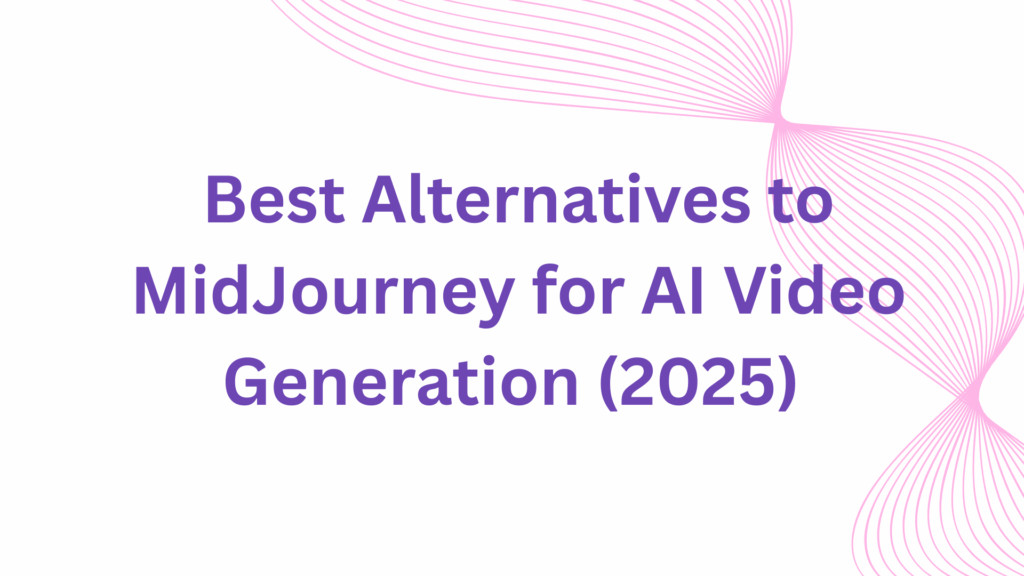 Best Alternatives to MidJourney for AI Video Generation (2025)